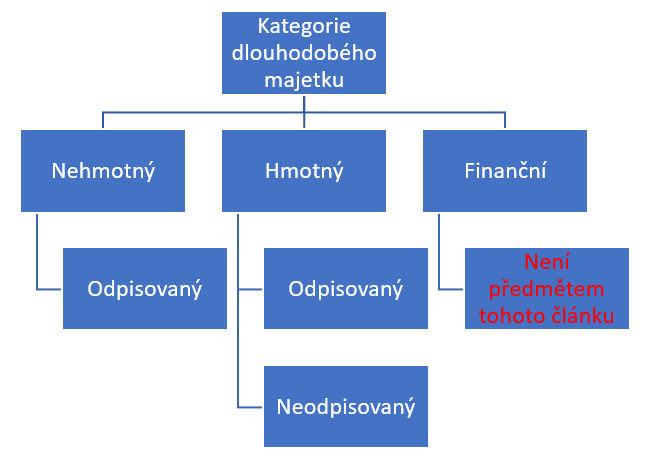 Kategorie dlouhodobého majetku

Nehmotný

Hmotný

Finanční

Odpisovaný

Odpisovaný

Není předmětem tohoto článku

Neodpisovaný